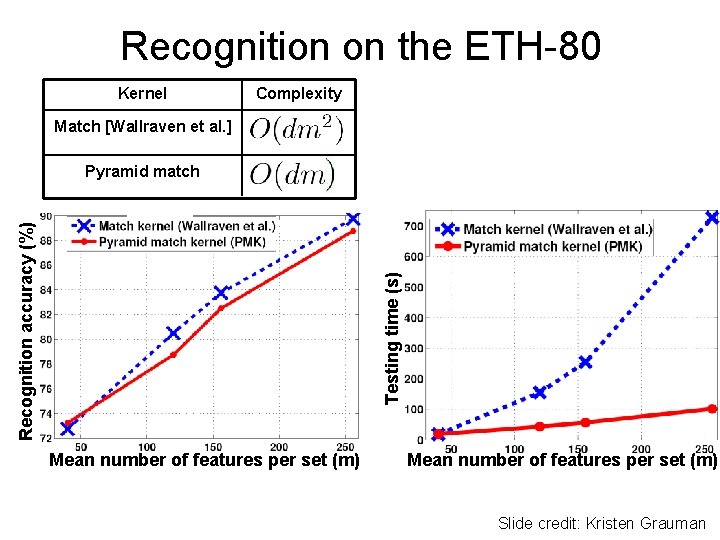 Recognition on the ETH-80

| Kernel | Complexity |
|---|---|
| Match [Wallraven et al.] | $O(dm^2)$ |
| Pyramid match | $O(dm)$ |

Match kernel (Wallraven et al.)
Pyramid match kernel (PMK)
Recognition accuracy (%)
90
88
86
84
82
80
78
76
74
72
50
100
150
200
250
Mean number of features per set (m)

Match kernel (Wallraven et al.)
Pyramid match kernel (PMK)
Testing time (s)
700
600
500
400
300
200
100
0
50
100
150
200
250
Mean number of features per set (m)

Slide credit: Kristen Grauman